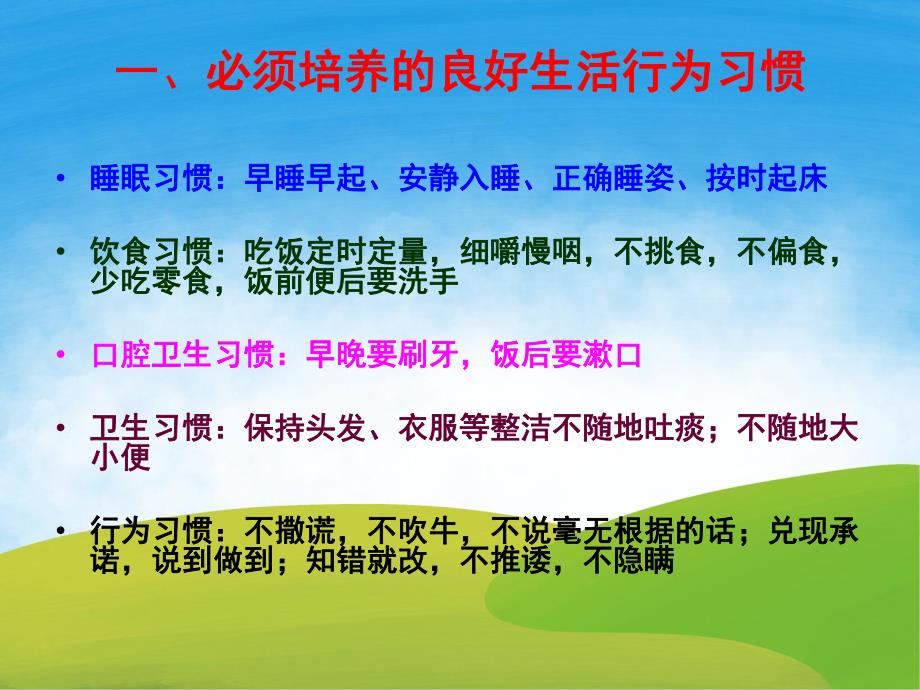 一、必须培养的良好生活行为习惯

• 睡眠习惯：早睡早起、安静入睡、正确睡姿、按时起床

• 饮食习惯：吃饭定时定量，细嚼慢咽，不挑食，不偏食，少吃零食，饭前便后要洗手

• 口腔卫生习惯：早晚要刷牙，饭后要漱口

• 卫生习惯：保持头发、衣服等整洁不随地吐痰；不随地大小便

• 行为习惯：不撒谎，不吹牛，不说毫无根据的话；兑现承诺，说到做到；知错就改，不推诿，不隐瞒